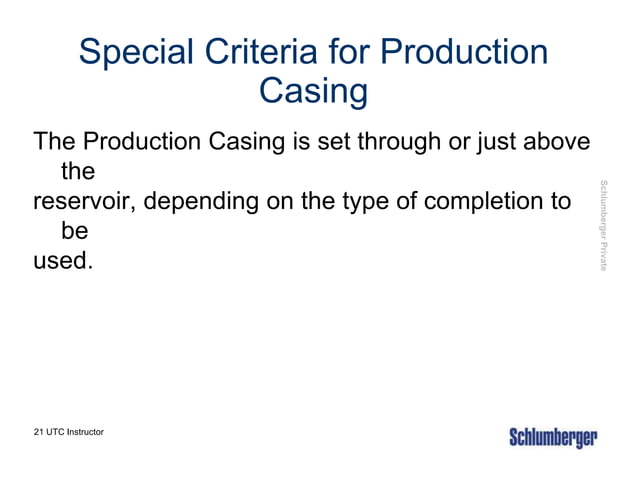 Special Criteria for Production Casing

The Production Casing is set through or just above the reservoir, depending on the type of completion to be used.

Schlumberger Private

21 UTC Instructor

Schlumberger